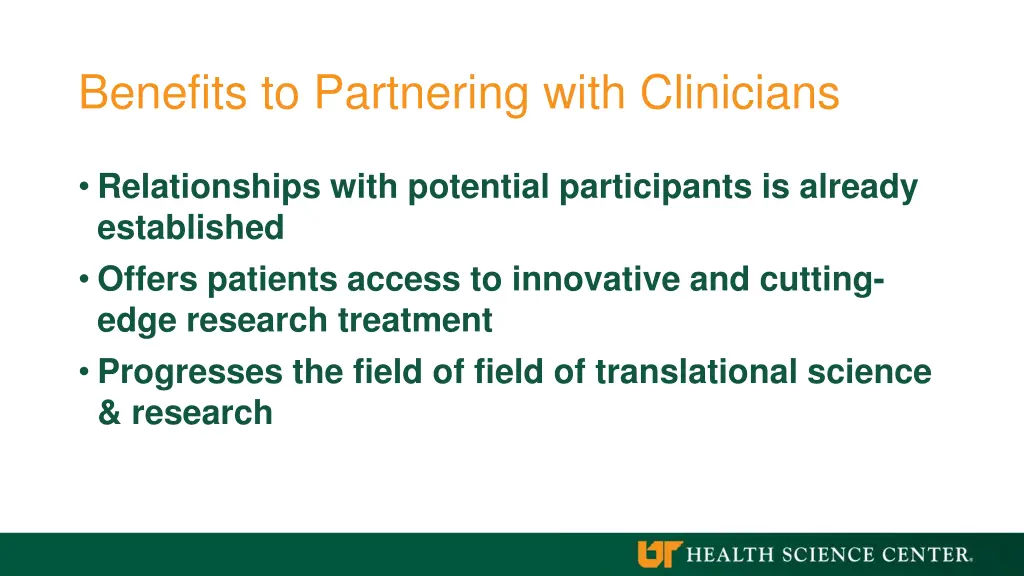 Benefits to Partnering with Clinicians

• Relationships with potential participants is already established
• Offers patients access to innovative and cutting-edge research treatment
• Progresses the field of field of translational science & research

UT HEALTH SCIENCE CENTER.